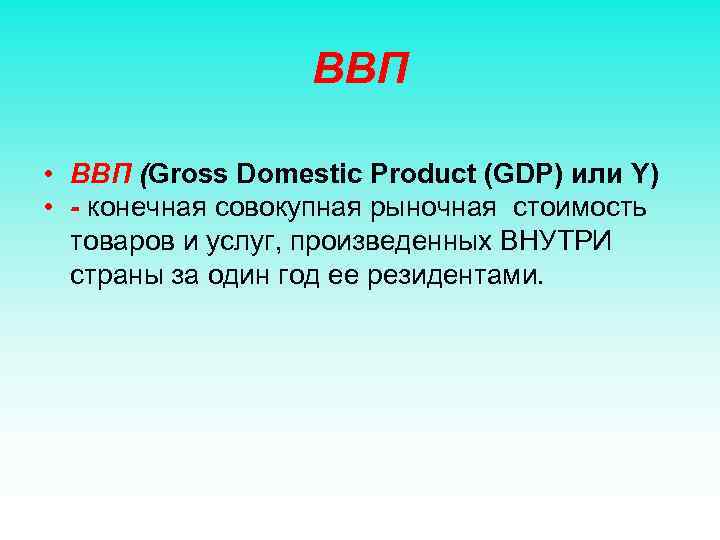 ВВП

• ВВП (Gross Domestic Product (GDP) или Y)
• - конечная совокупная рыночная стоимость товаров и услуг, произведенных ВНУТРИ страны за один год ее резидентами.